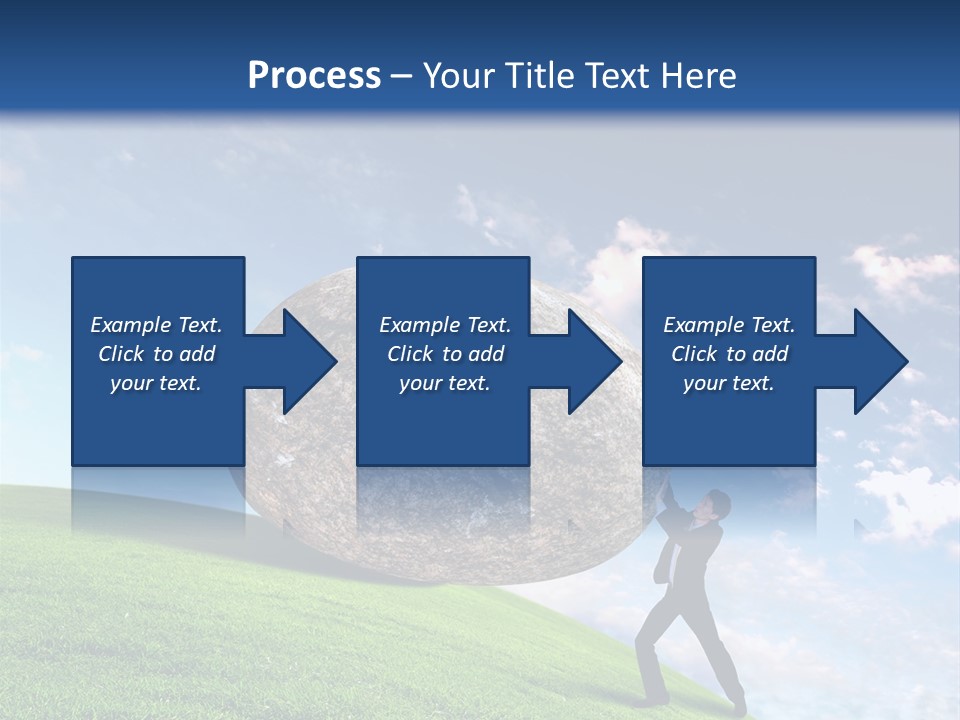 Process – Your Title Text Here

Example Text. Click to add your text.

Example Text. Click to add your text.

Example Text. Click to add your text.